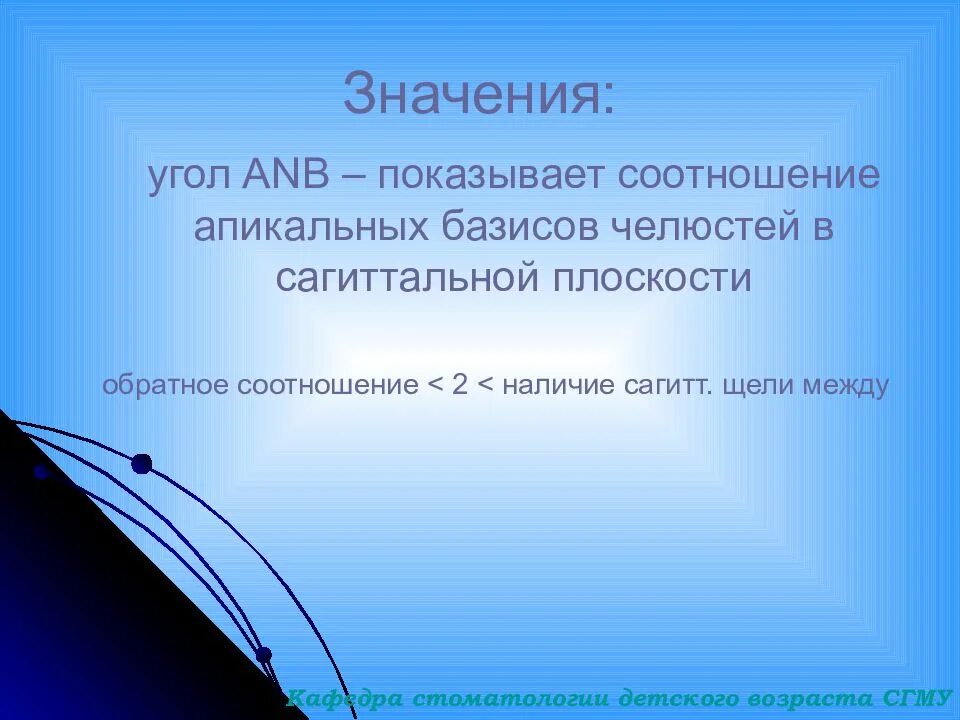 Значения:

угол ANB – показывает соотношение апикальных базисов челюстей в сагиттальной плоскости

обратное соотношение < 2 < наличие сагитт. щели между

Кафедра стоматологии детского возраста СГМУ